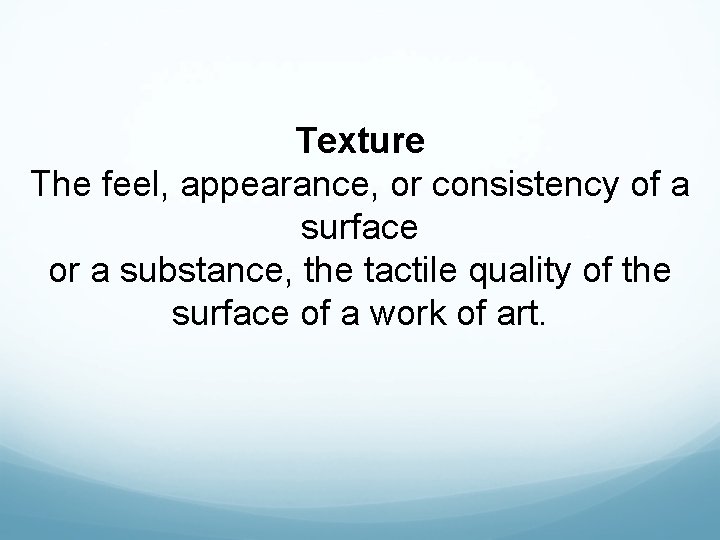 Texture
The feel, appearance, or consistency of a surface
or a substance, the tactile quality of the surface of a work of art.